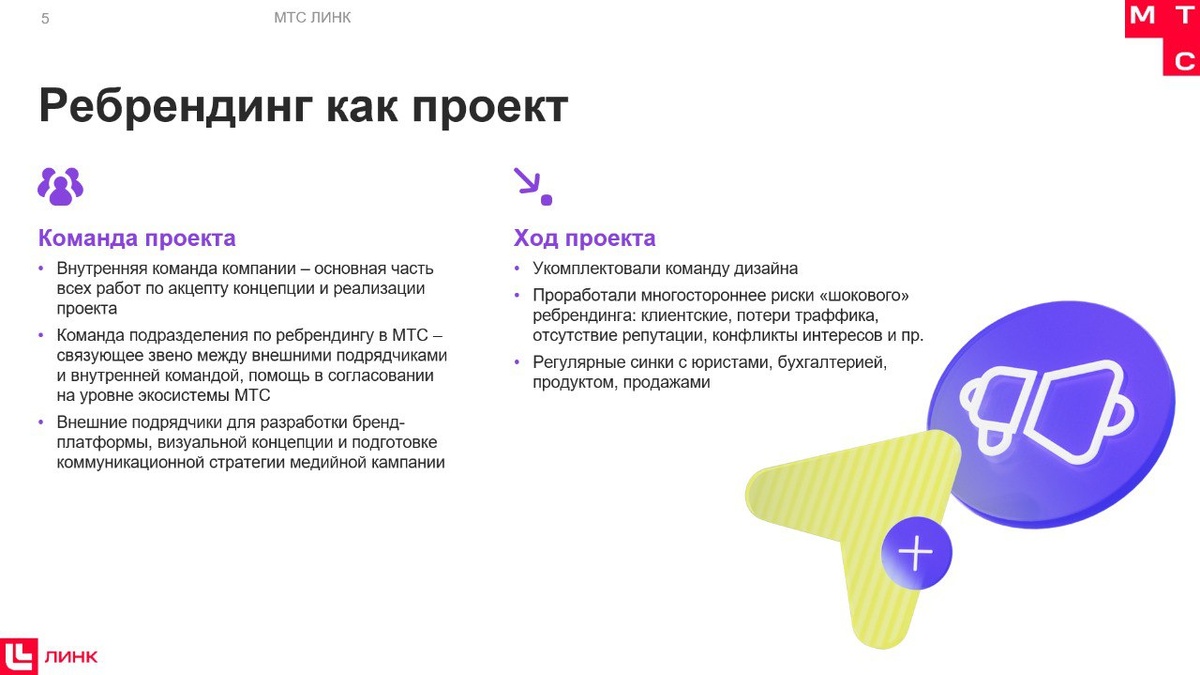 5

МТС ЛИНК

М Т С

Ребрендинг как проект

Команда проекта

• Внутренняя команда компании – основная часть всех работ по акцепту концепции и реализации проекта
• Команда подразделения по ребрендингу в МТС – связующее звено между внешними подрядчиками и внутренней командой, помощь в согласовании на уровне экосистемы МТС
• Внешние подрядчики для разработки бренд-платформы, визуальной концепции и подготовке коммуникационной стратегии медийной кампании

Ход проекта

• Укомплектовали команду дизайна
• Проработали многостороннее риски «шокового» ребрендинга: клиентские, потери траффика, отсутствие репутации, конфликты интересов и пр.
• Регулярные синки с юристами, бухгалтерией, продуктом, продажами

ЛИНК